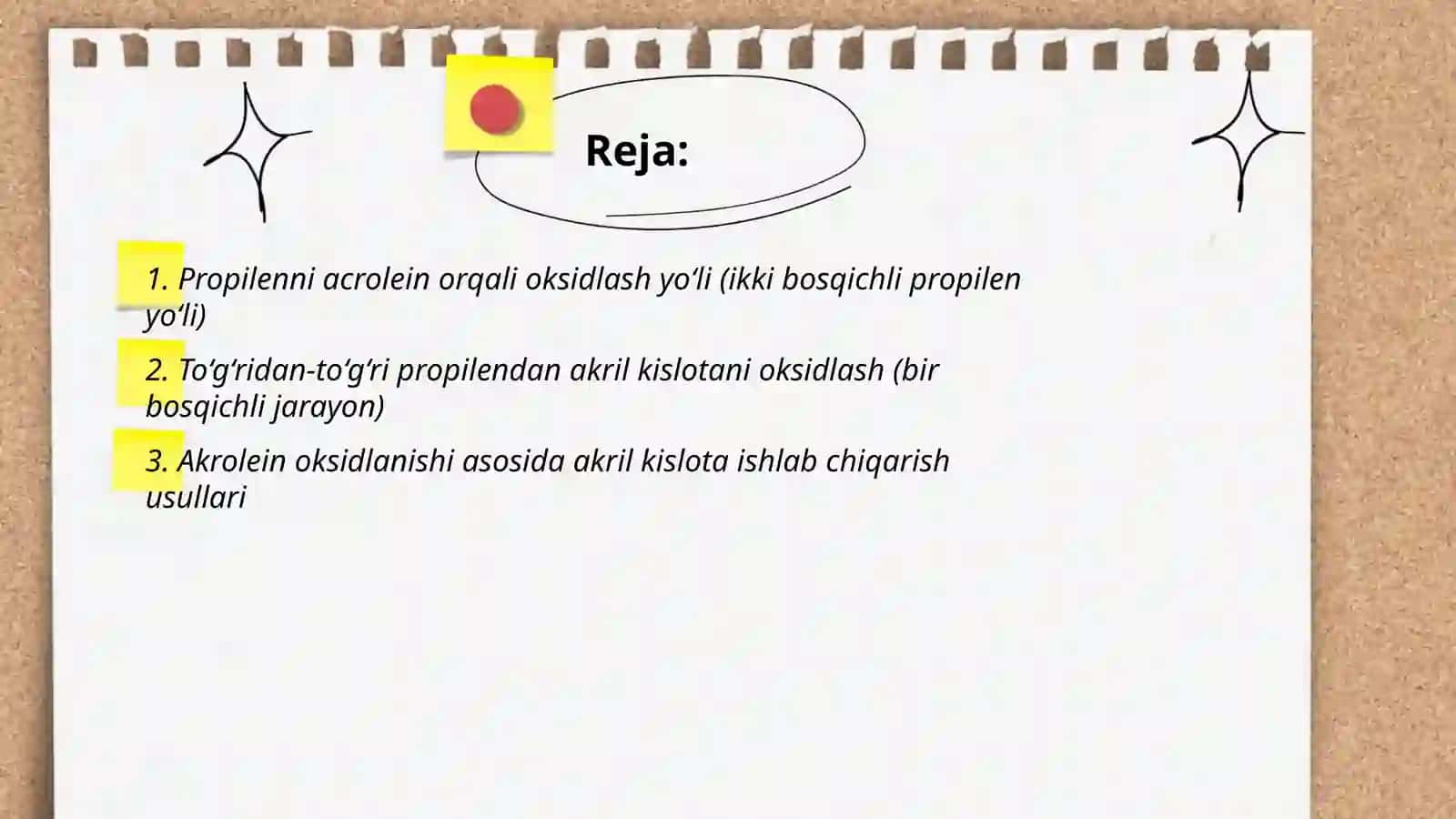 Reja:

1. Propilenni acrolein orqali oksidlash yo‘li (ikki bosqichli propilen yo‘li)

2. To‘g‘ridan-to‘g‘ri propilendan akril kislotani oksidlash (bir bosqichli jarayon)

3. Akrolein oksidlanishi asosida akril kislota ishlab chiqarish usullari